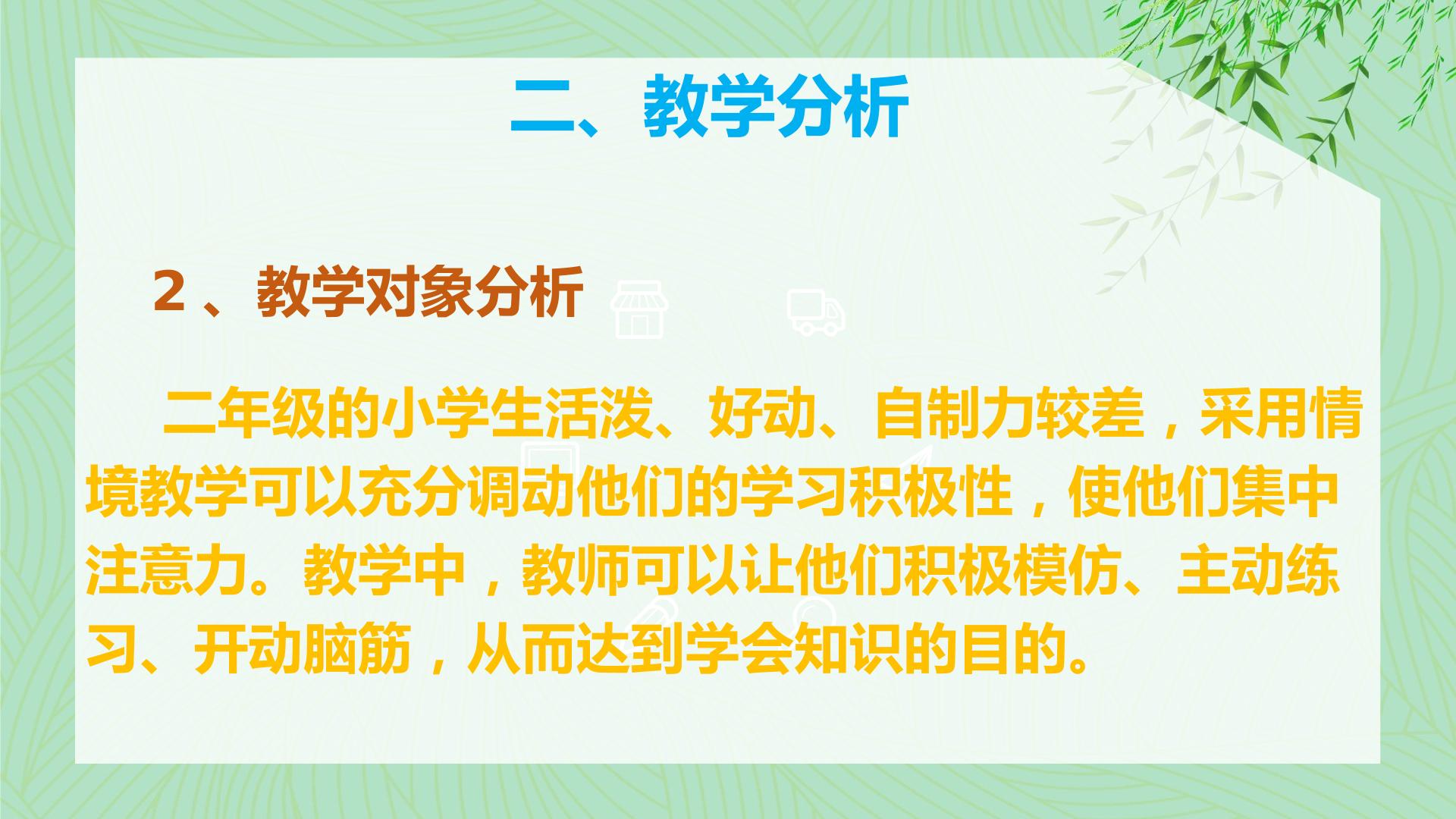 二、教学分析

2、教学对象分析

二年级的小学生活泼、好动、自制力较差，采用情境教学可以充分调动他们的学习积极性，使他们集中注意力。教学中，教师可以让他们积极模仿、主动练习、开动脑筋，从而达到学会知识的目的。